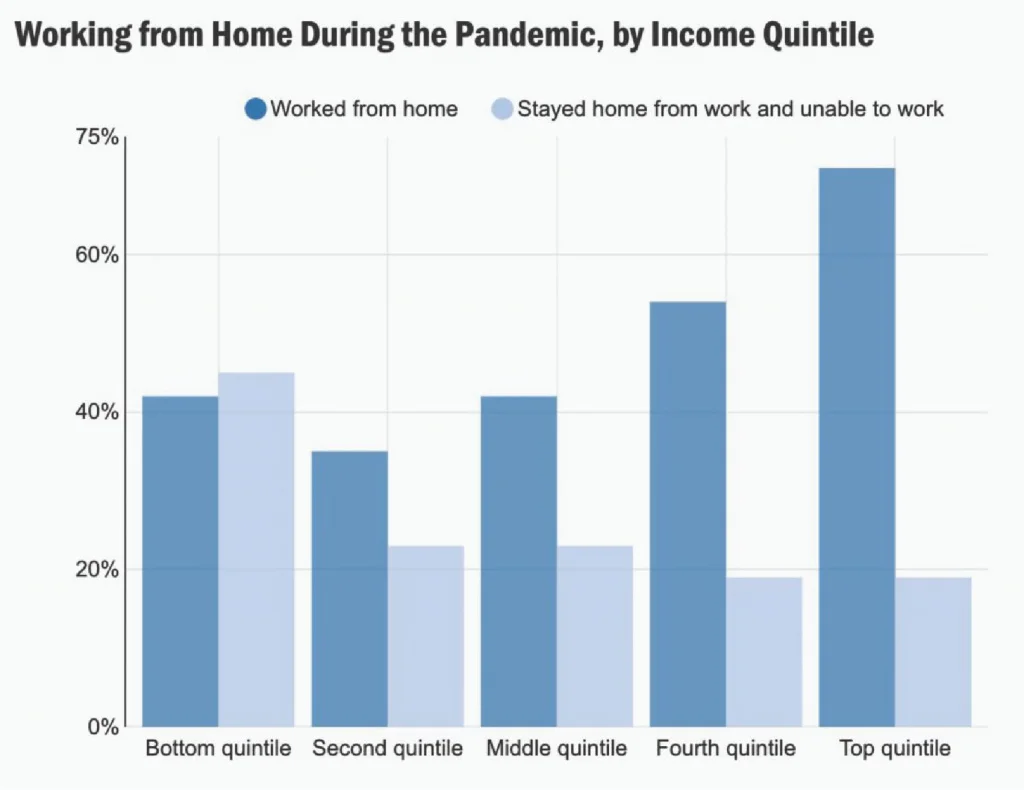 Working from Home During the Pandemic, by Income Quintile

Worked from home
Stayed home from work and unable to work

75%
60%
40%
20%
0%

Bottom quintile
Second quintile
Middle quintile
Fourth quintile
Top quintile